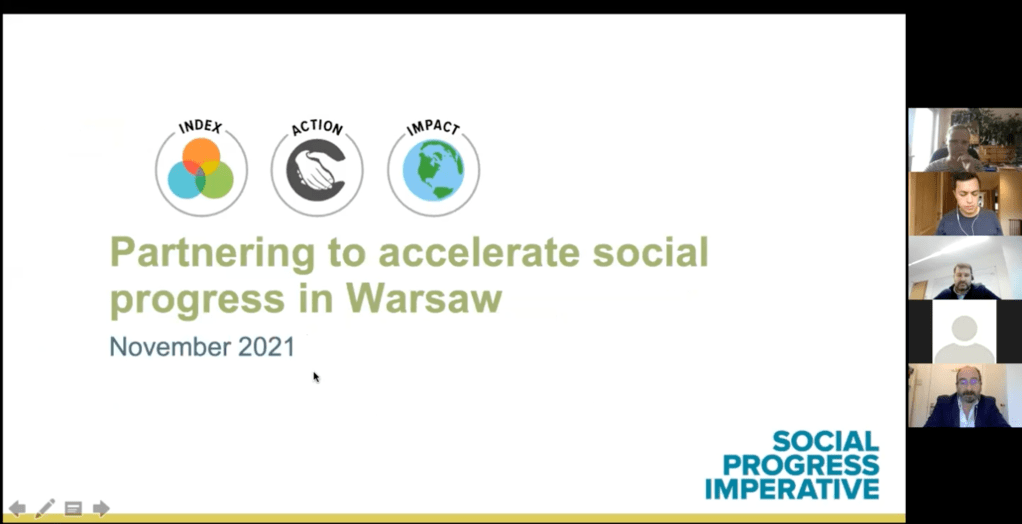 INDEX
ACTION
IMPACT

Partnering to accelerate social progress in Warsaw

November 2021

SOCIAL PROGRESS IMPERATIVE